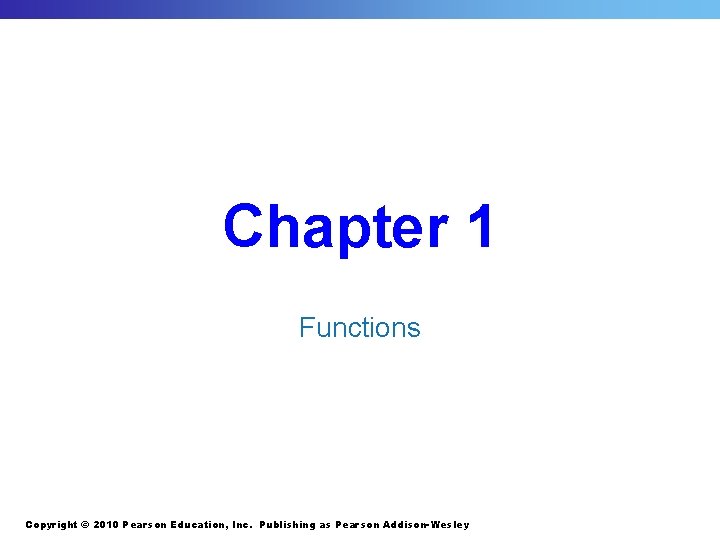 Chapter 1

Functions

Copyright © 2010 Pearson Education, Inc. Publishing as Pearson Addison-Wesley